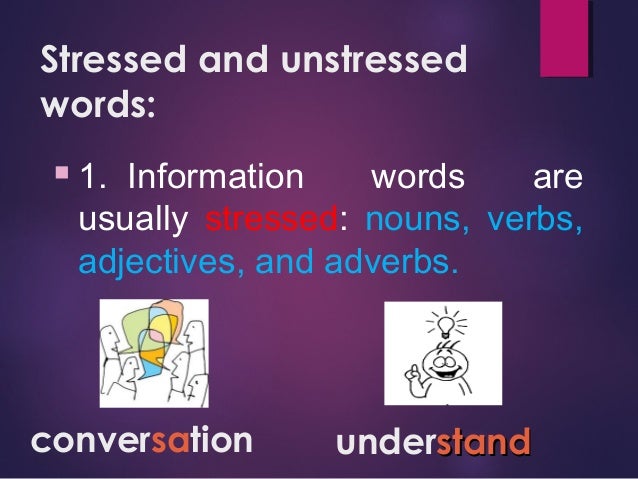 Stressed and unstressed words:

1. Information words are usually stressed: nouns, verbs, adjectives, and adverbs.

conversation

understand